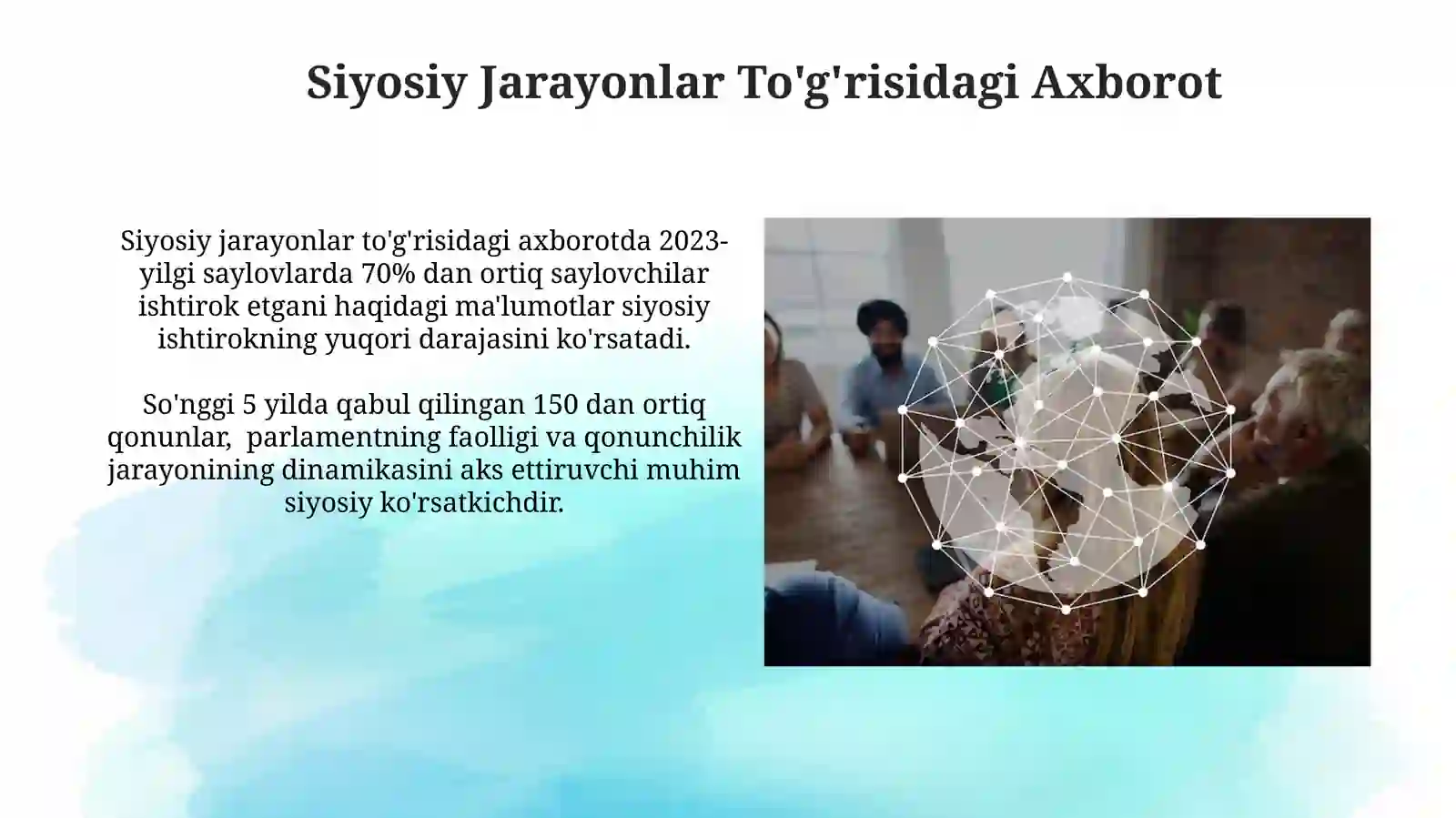 Siyosiy Jarayonlar To'g'risidagi Axborot

Siyosiy jarayonlar to'g'risidagi axborotda 2023-yilgi saylovlarda 70% dan ortiq saylovchilar ishtirok etgani haqidagi ma'lumotlar siyosiy ishtirokning yuqori darajasini ko'rsatadi.

So'nggi 5 yilda qabul qilingan 150 dan ortiq qonunlar, parlamentning faolligi va qonunchilik jarayonining dinamikasini aks ettiruvchi muhim siyosiy ko'rsatkichdir.